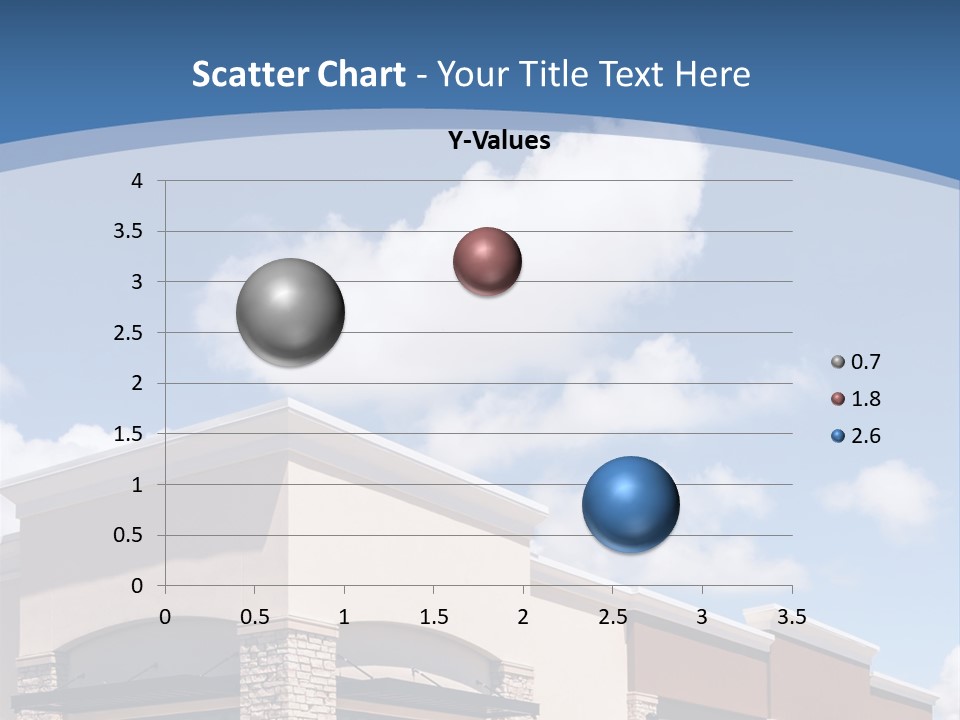 Scatter Chart - Your Title Text Here

Y-Values

4
3.5
3
2.5
2
1.5
1
0.5
0

0 0.5 1 1.5 2 2.5 3 3.5

0.7
1.8
2.6